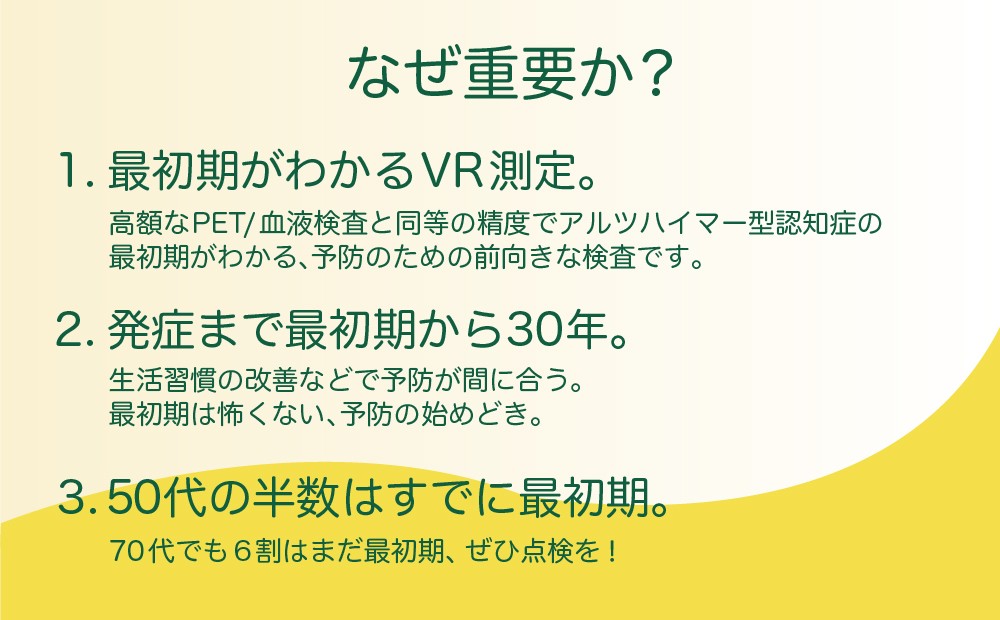 なぜ重要か？

1. 最初期がわかるVR測定。

高額なPET/血液検査と同等の精度でアルツハイマー型認知症の最初期がわかる、予防のための前向きな検査です。

2. 発症まで最初期から30年。

生活習慣の改善などで予防が間に合う。
最初期は怖くない、予防の始めどき。

3. 50代の半数はすでに最初期。

70代でも６割はまだ最初期、ぜひ点検を！